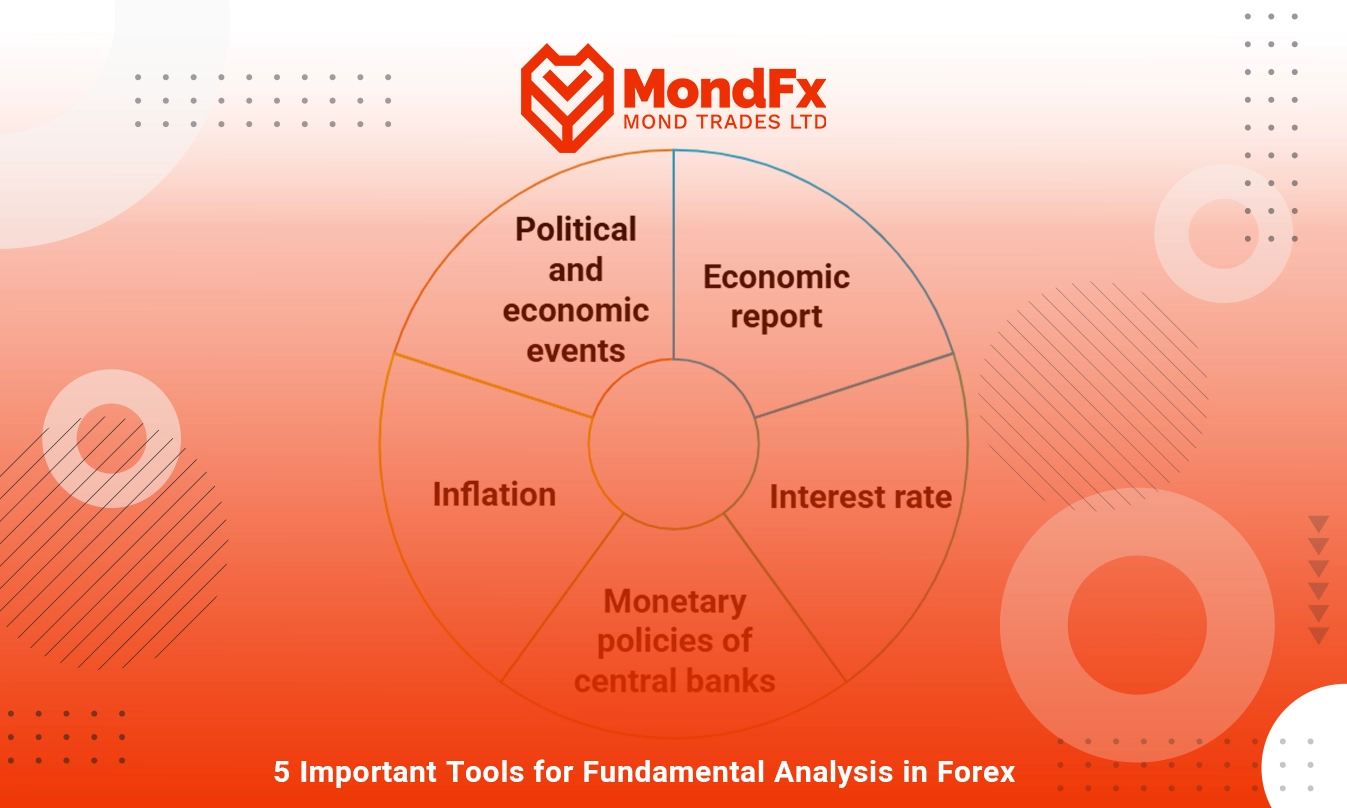 MondFx
MOND TRADES LTD

Political and economic events

Economic report

Interest rate

Monetary policies of central banks

Inflation

5 Important Tools for Fundamental Analysis in Forex